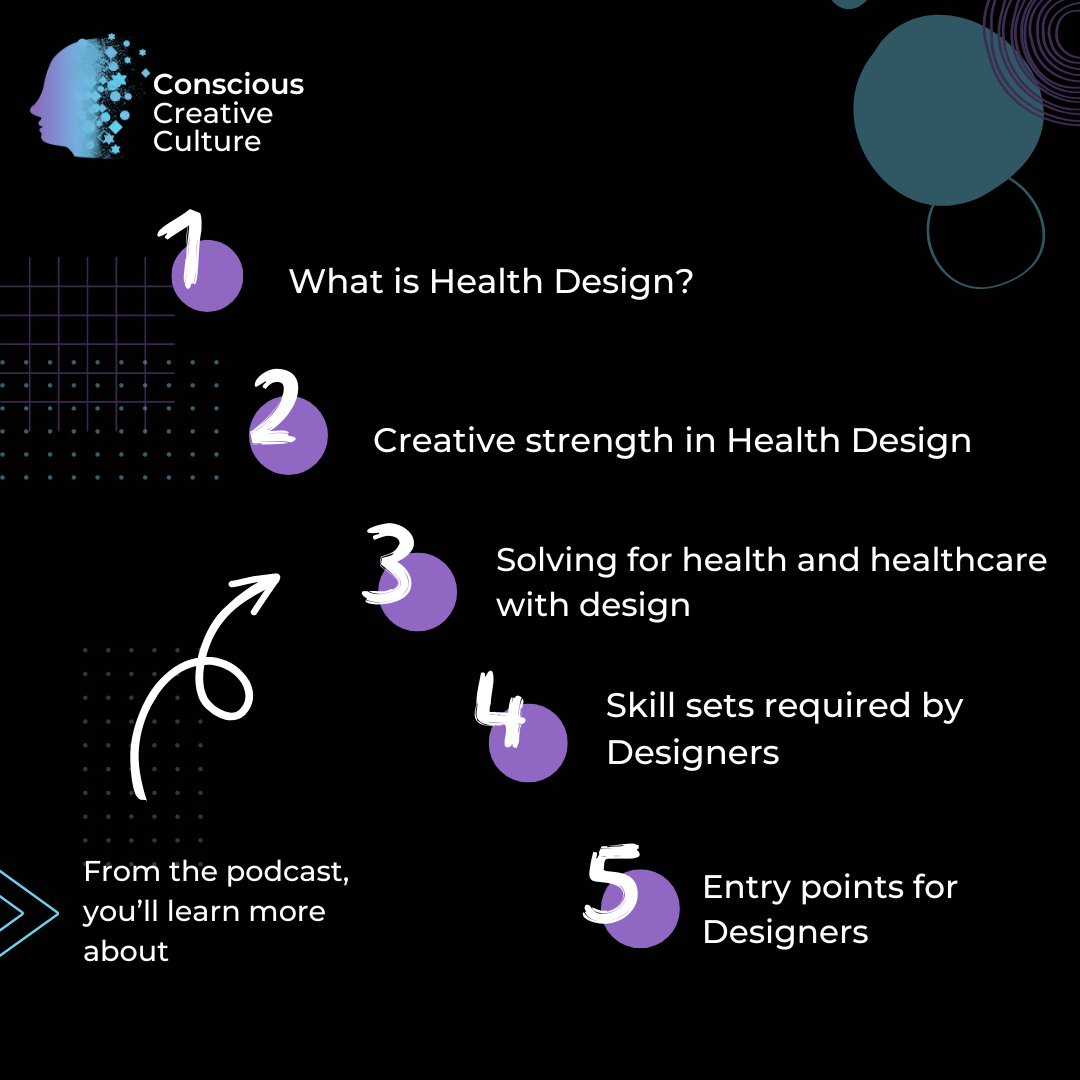 Conscious Creative Culture

1 What is Health Design?

2 Creative strength in Health Design

3 Solving for health and healthcare with design

4 Skill sets required by Designers

5 Entry points for Designers

From the podcast, you'll learn more about